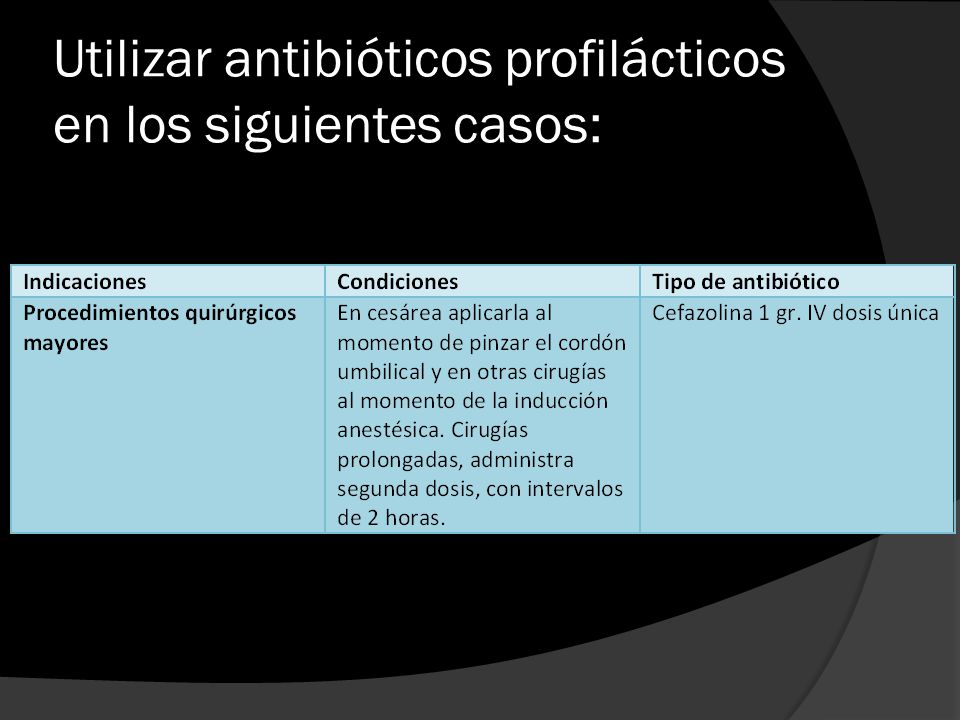 Utilizar antibióticos profilácticos en los siguientes casos:

| Indicaciones | Condiciones | Tipo de antibiótico |
|---|---|---|
| Procedimientos quirúrgicos mayores | En cesárea aplicarla al momento de pinzar el cordón umbilical y en otras cirugías al momento de la inducción anestésica. Cirugías prolongadas, administra segunda dosis, con intervalos de 2 horas. | Cefazolina 1 gr. IV dosis única |